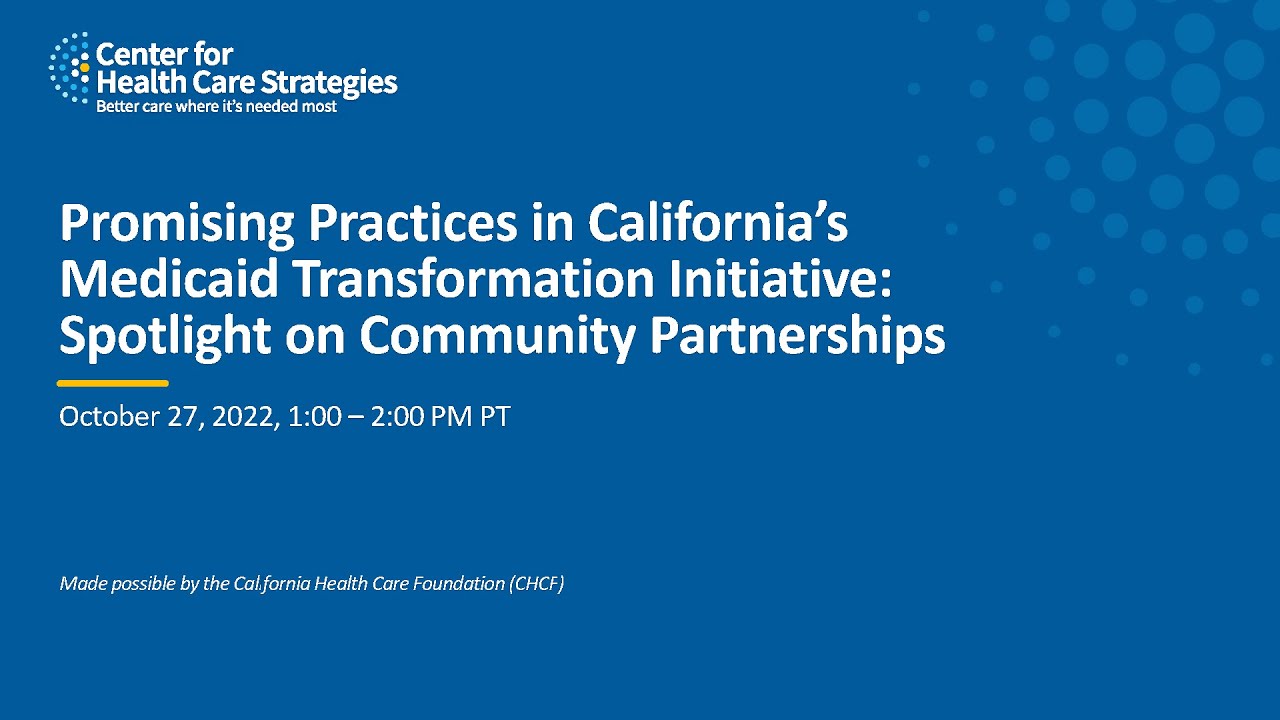 Center for Health Care Strategies
Better care where it's needed most

Promising Practices in California's Medicaid Transformation Initiative: Spotlight on Community Partnerships

October 27, 2022, 1:00 – 2:00 PM PT

Made possible by the California Health Care Foundation (CHCF)